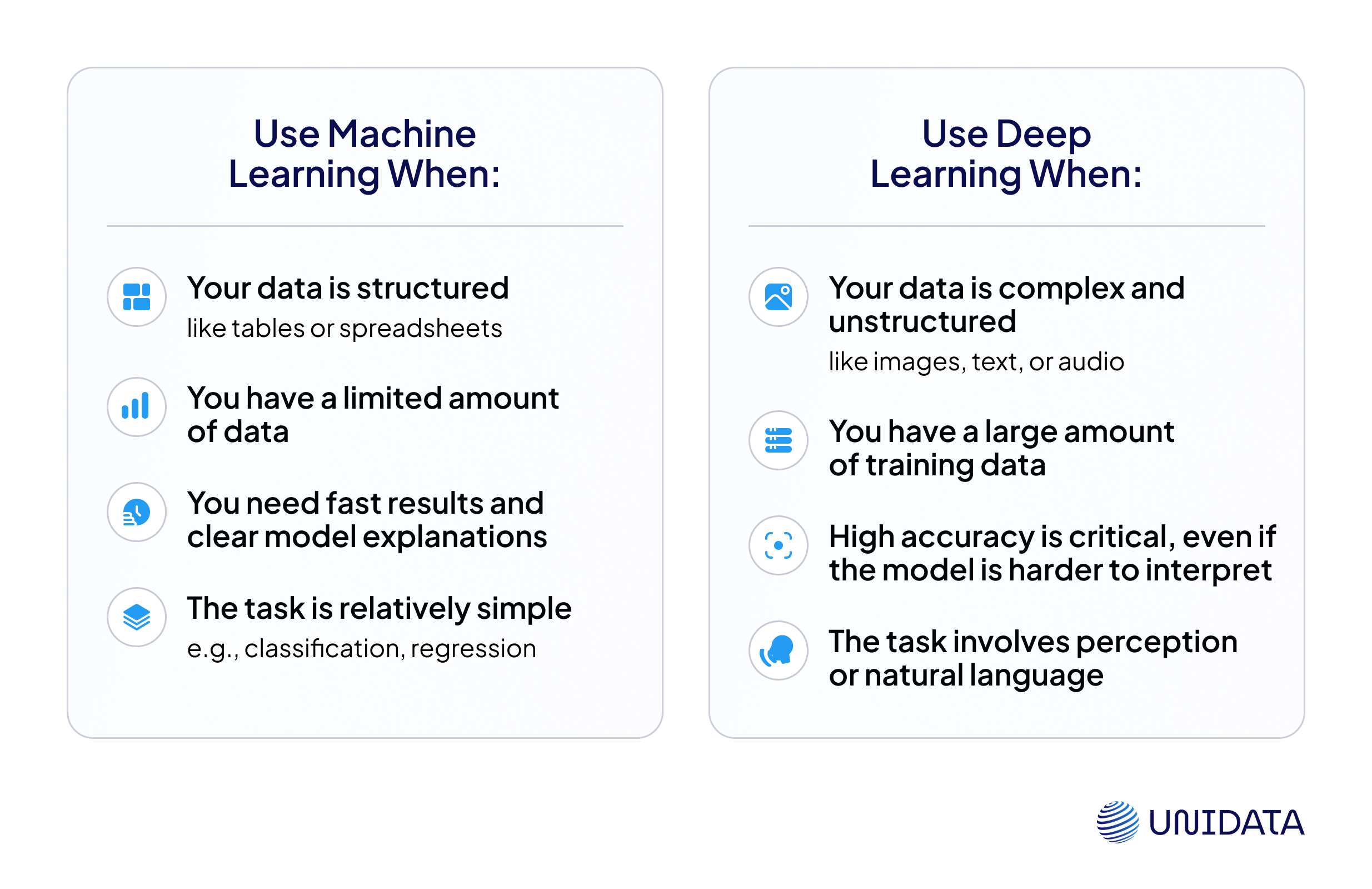 Use Machine Learning When:

Your data is structured
like tables or spreadsheets

You have a limited amount of data

You need fast results and clear model explanations

The task is relatively simple
e.g., classification, regression

Use Deep Learning When:

Your data is complex and unstructured
like images, text, or audio

You have a large amount of training data

High accuracy is critical, even if the model is harder to interpret

The task involves perception or natural language

UNIDATA